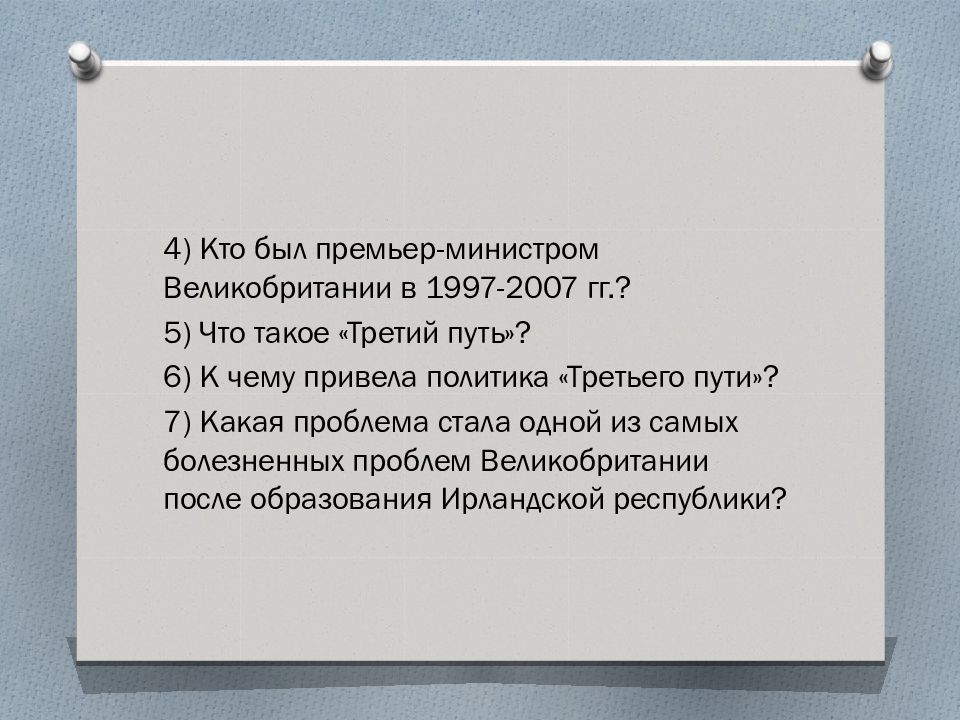 4) Кто был премьер-министром Великобритании в 1997-2007 гг.?

5) Что такое «Третий путь»?

6) К чему привела политика «Третьего пути»?

7) Какая проблема стала одной из самых болезненных проблем Великобритании после образования Ирландской республики?